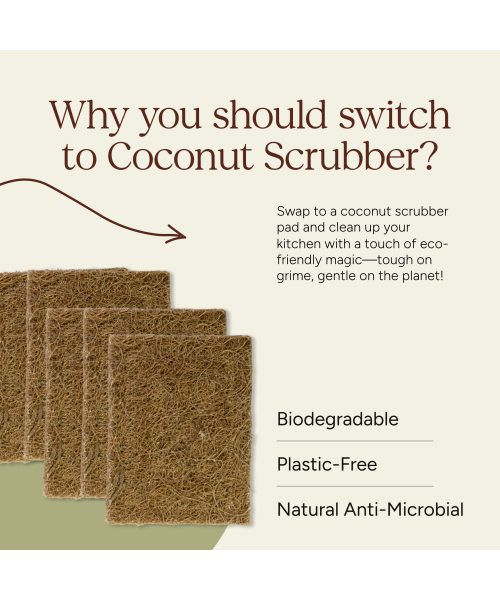 Why you should switch to Coconut Scrubber?

Swap to a coconut scrubber pad and clean up your kitchen with a touch of eco-friendly magic—tough on grime, gentle on the planet!

Biodegradable

Plastic-Free

Natural Anti-Microbial